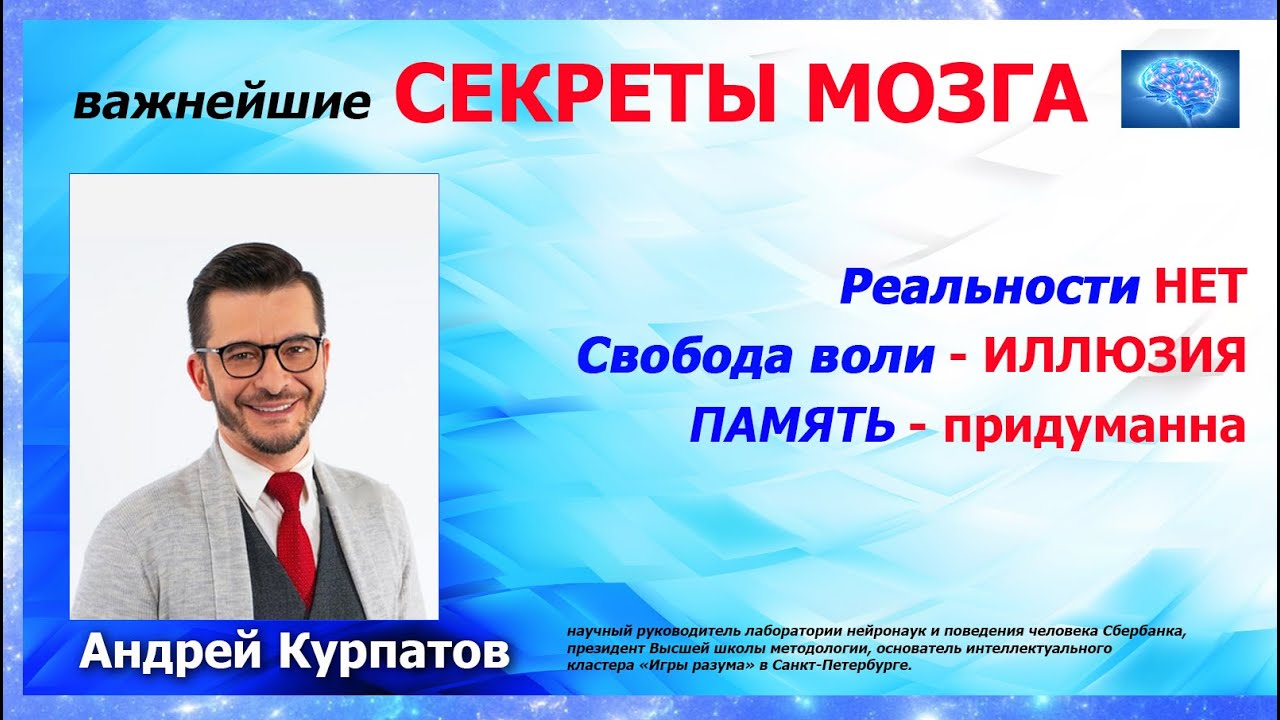 важнейшие СЕКРЕТЫ МОЗГА

Реальности НЕТ
Свобода воли - ИЛЛЮЗИЯ
ПАМЯТЬ - придуманна

Андрей Курпатов

научный руководитель лаборатории нейронаук и поведения человека Сбербанка, президент Высшей школы методологии, основатель интеллектуального кластера «Игры разума» в Санкт-Петербурге.